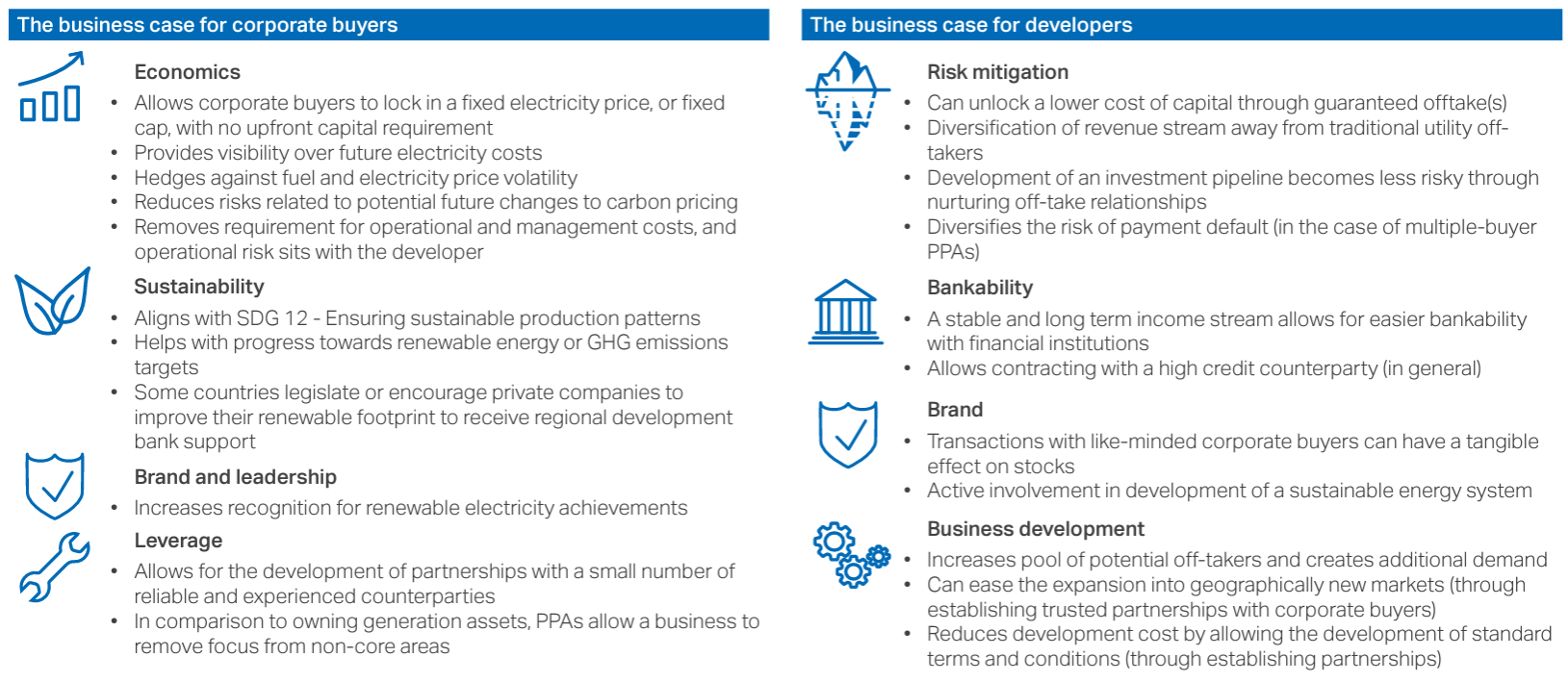 The business case for corporate buyers

Economics
• Allows corporate buyers to lock in a fixed electricity price, or fixed cap, with no upfront capital requirement
• Provides visibility over future electricity costs
• Hedges against fuel and electricity price volatility
• Reduces risks related to potential future changes to carbon pricing
• Removes requirement for operational and management costs, and operational risk sits with the developer

Sustainability
• Aligns with SDG 12 - Ensuring sustainable production patterns
• Helps with progress towards renewable energy or GHG emissions targets
• Some countries legislate or encourage private companies to improve their renewable footprint to receive regional development bank support

Brand and leadership
• Increases recognition for renewable electricity achievements

Leverage
• Allows for the development of partnerships with a small number of reliable and experienced counterparties
• In comparison to owning generation assets, PPAs allow a business to remove focus from non-core areas

The business case for developers

Risk mitigation
• Can unlock a lower cost of capital through guaranteed offtake(s)
• Diversification of revenue stream away from traditional utility off-takers
• Development of an investment pipeline becomes less risky through nurturing off-take relationships
• Diversifies the risk of payment default (in the case of multiple-buyer PPAs)

Bankability
• A stable and long term income stream allows for easier bankability with financial institutions
• Allows contracting with a high credit counterparty (in general)

Brand
• Transactions with like-minded corporate buyers can have a tangible effect on stocks
• Active involvement in development of a sustainable energy system

Business development
• Increases pool of potential off-takers and creates additional demand
• Can ease the expansion into geographically new markets (through establishing trusted partnerships with corporate buyers)
• Reduces development cost by allowing the development of standard terms and conditions (through establishing partnerships)